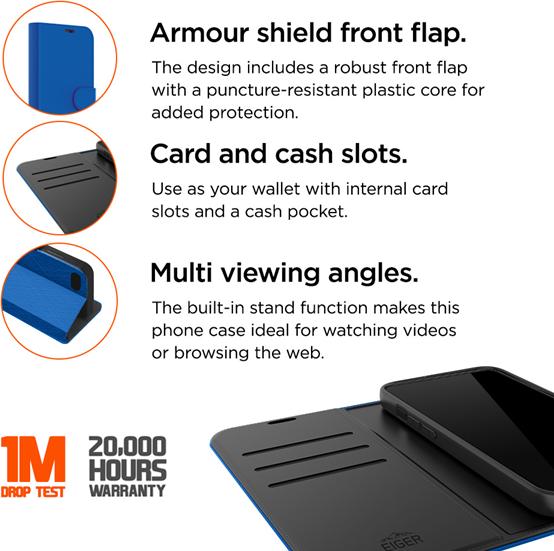 Armour shield front flap.

The design includes a robust front flap with a puncture-resistant plastic core for added protection.

Card and cash slots.

Use as your wallet with internal card slots and a cash pocket.

Multi viewing angles.

The built-in stand function makes this phone case ideal for watching videos or browsing the web.

1M
DROP TEST

20,000
HOURS
WARRANTY

EIGER